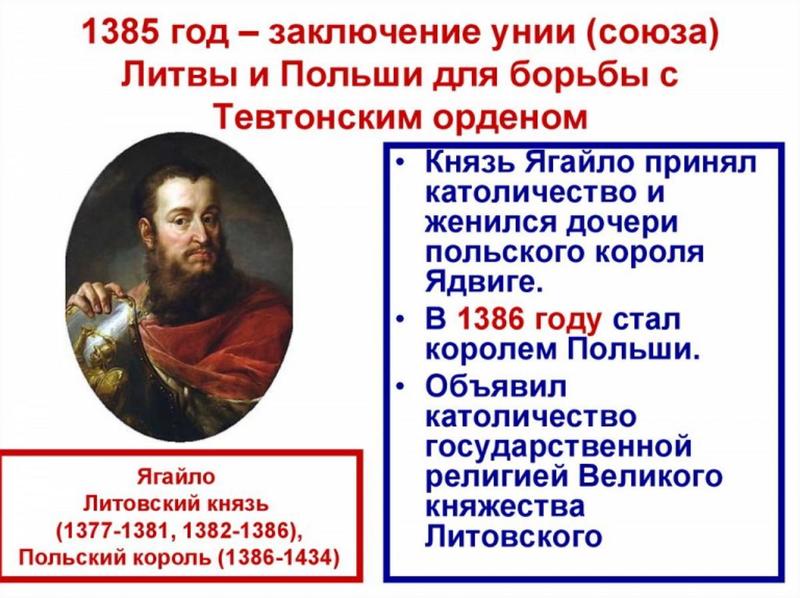 1385 год – заключение унии (союза) Литвы и Польши для борьбы с Тевтонским орденом

• Князь Ягайло принял католичество и женился дочери польского короля Ядвиге.
• В 1386 году стал королем Польши.
• Объявил католичество государственной религией Великого княжества Литовского

Ягайло
Литовский князь
(1377-1381, 1382-1386),
Польский король (1386-1434)